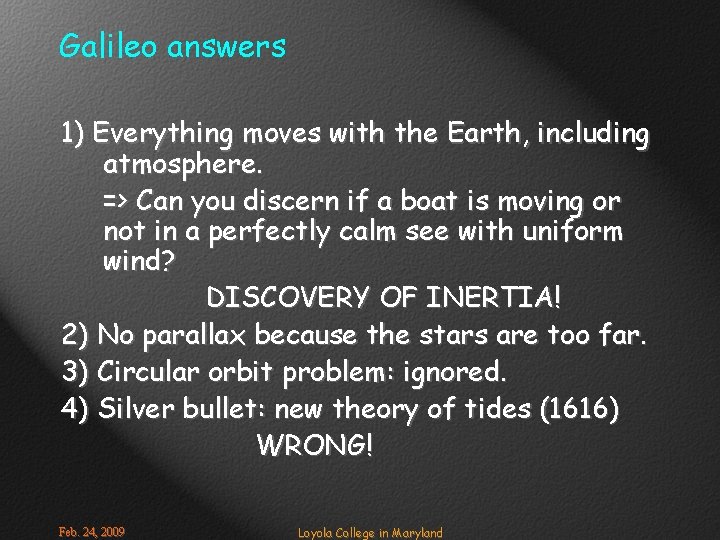 Galileo answers

1) Everything moves with the Earth, including atmosphere.

=> Can you discern if a boat is moving or not in a perfectly calm see with uniform wind?

DISCOVERY OF INERTIA!

2) No parallax because the stars are too far.

3) Circular orbit problem: ignored.

4) Silver bullet: new theory of tides (1616)

WRONG!

Feb. 24, 2009

Loyola College in Maryland